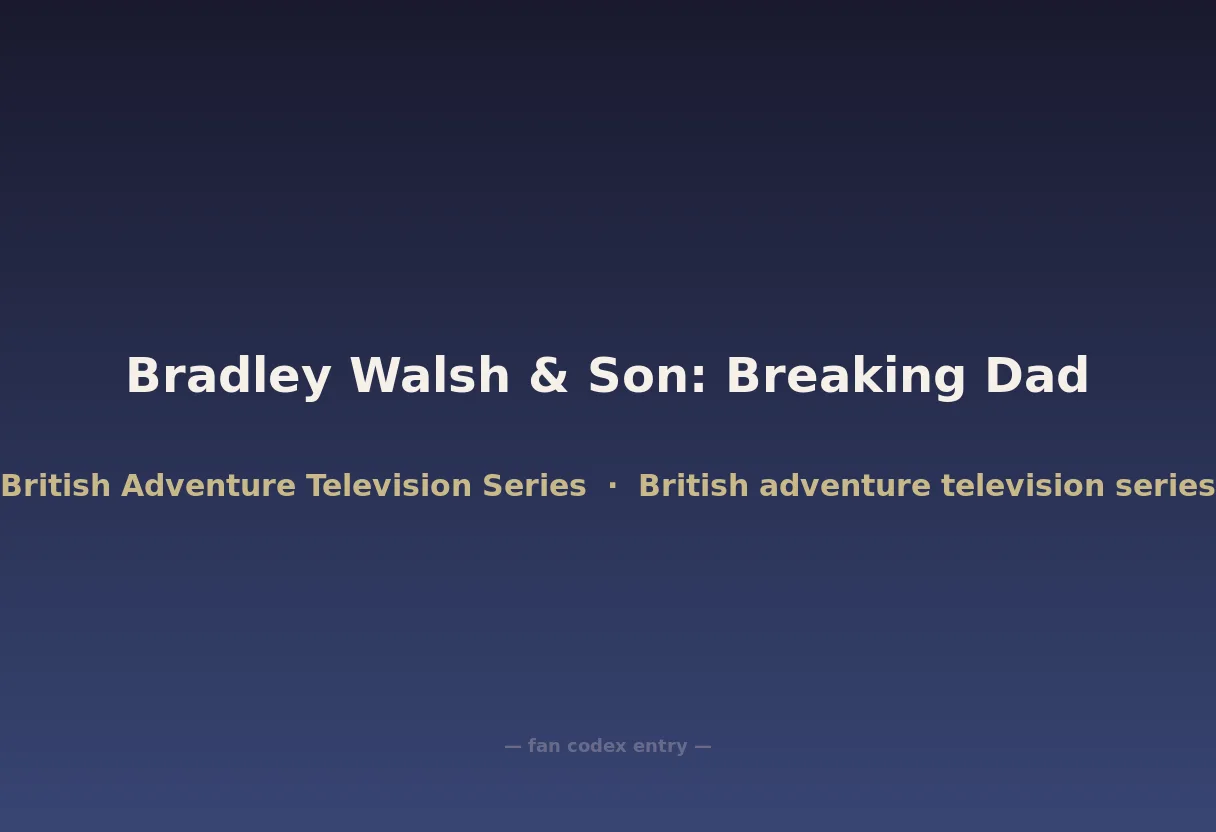 Bradley Walsh & Son: Breaking Dad

British Adventure Television Series · British adventure television series

— fan codex entry —